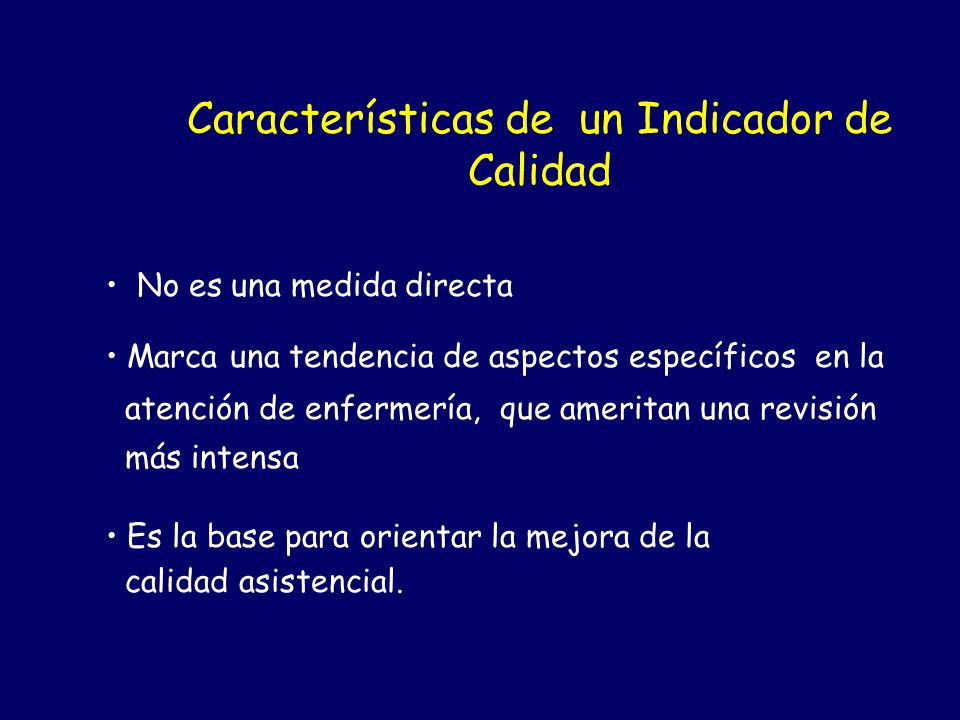 Características de un Indicador de Calidad

• No es una medida directa

• Marca una tendencia de aspectos específicos en la atención de enfermería, que ameritan una revisión más intensa

• Es la base para orientar la mejora de la calidad asistencial.